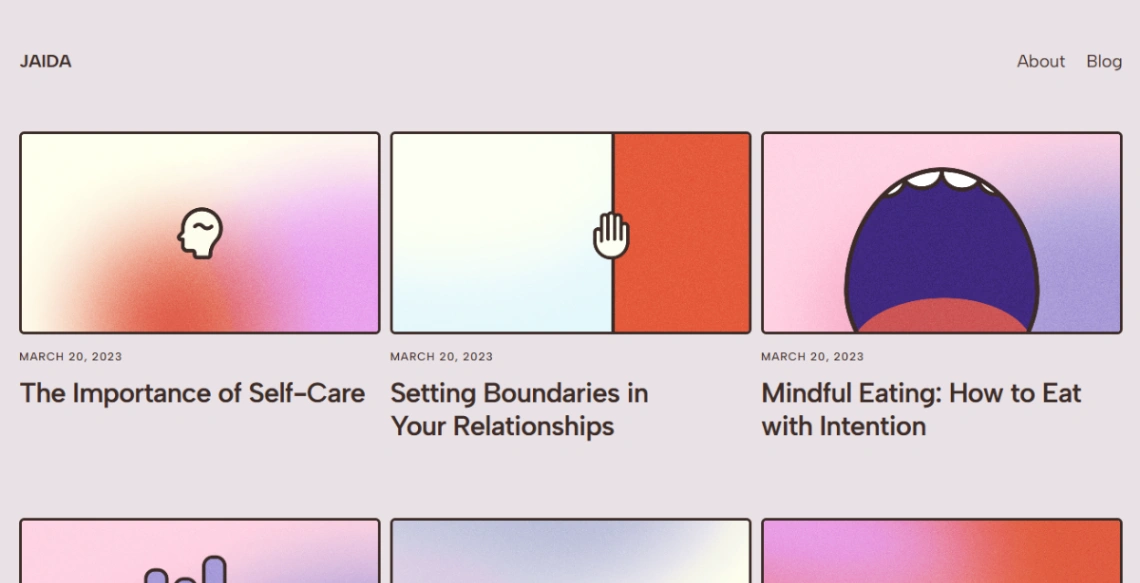 JAIDA

About Blog

MARCH 20, 2023

The Importance of Self-Care

MARCH 20, 2023

Setting Boundaries in Your Relationships

MARCH 20, 2023

Mindful Eating: How to Eat with Intention